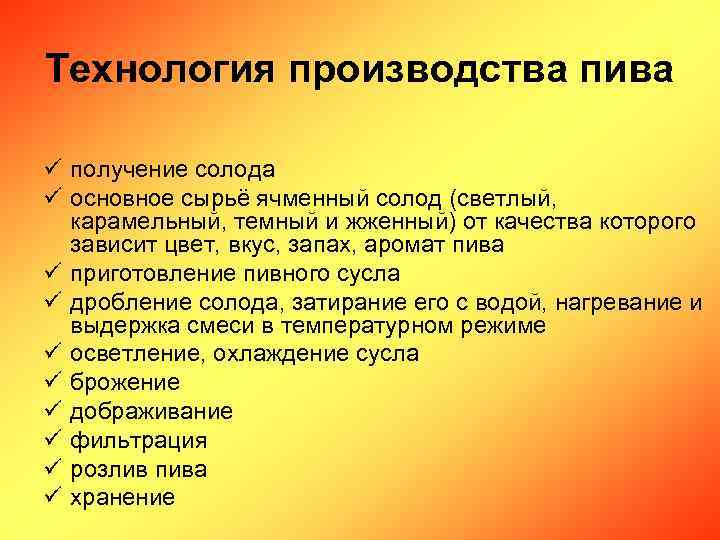 Технология производства пива

✓ получение солода
✓ основное сырьё ячменный солод (светлый, карамельный, темный и жженный) от качества которого зависит цвет, вкус, запах, аромат пива
✓ приготовление пивного сусла
✓ дробление солода, затирание его с водой, нагревание и выдержка смеси в температурном режиме
✓ осветление, охлаждение сусла
✓ брожение
✓ дображивание
✓ фильтрация
✓ розлив пива
✓ хранение